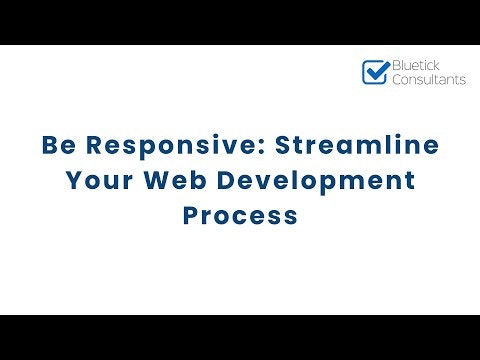 Bluetick Consultants

Be Responsive: Streamline Your Web Development Process